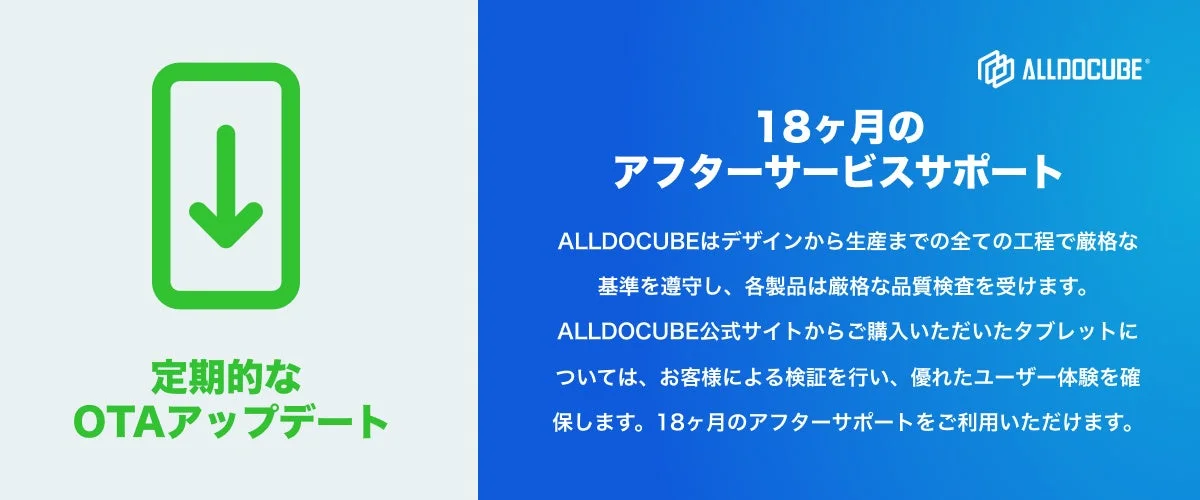 定期的な
OTAアップデート

ALLDOCUBE®

18ヶ月の
アフターサービスサポート

ALLDOCUBEはデザインから生産までの全ての工程で厳格な基準を遵守し、各製品は厳格な品質検査を受けます。ALLDOCUBE公式サイトからご購入いただいたタブレットについては、お客様による検証を行い、優れたユーザー体験を確保します。18ヶ月のアフターサポートをご利用いただけます。